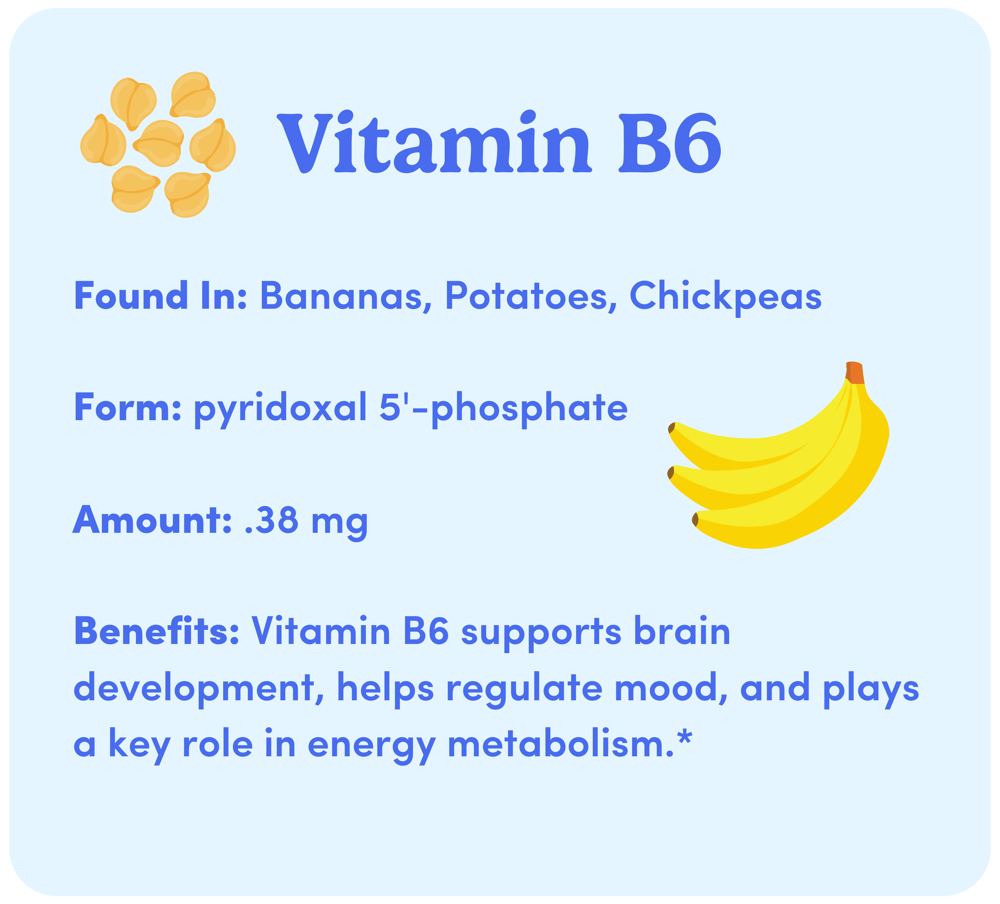 Vitamin B6

Found In: Bananas, Potatoes, Chickpeas

Form: pyridoxal 5'-phosphate

Amount: .38 mg

Benefits: Vitamin B6 supports brain development, helps regulate mood, and plays a key role in energy metabolism.*